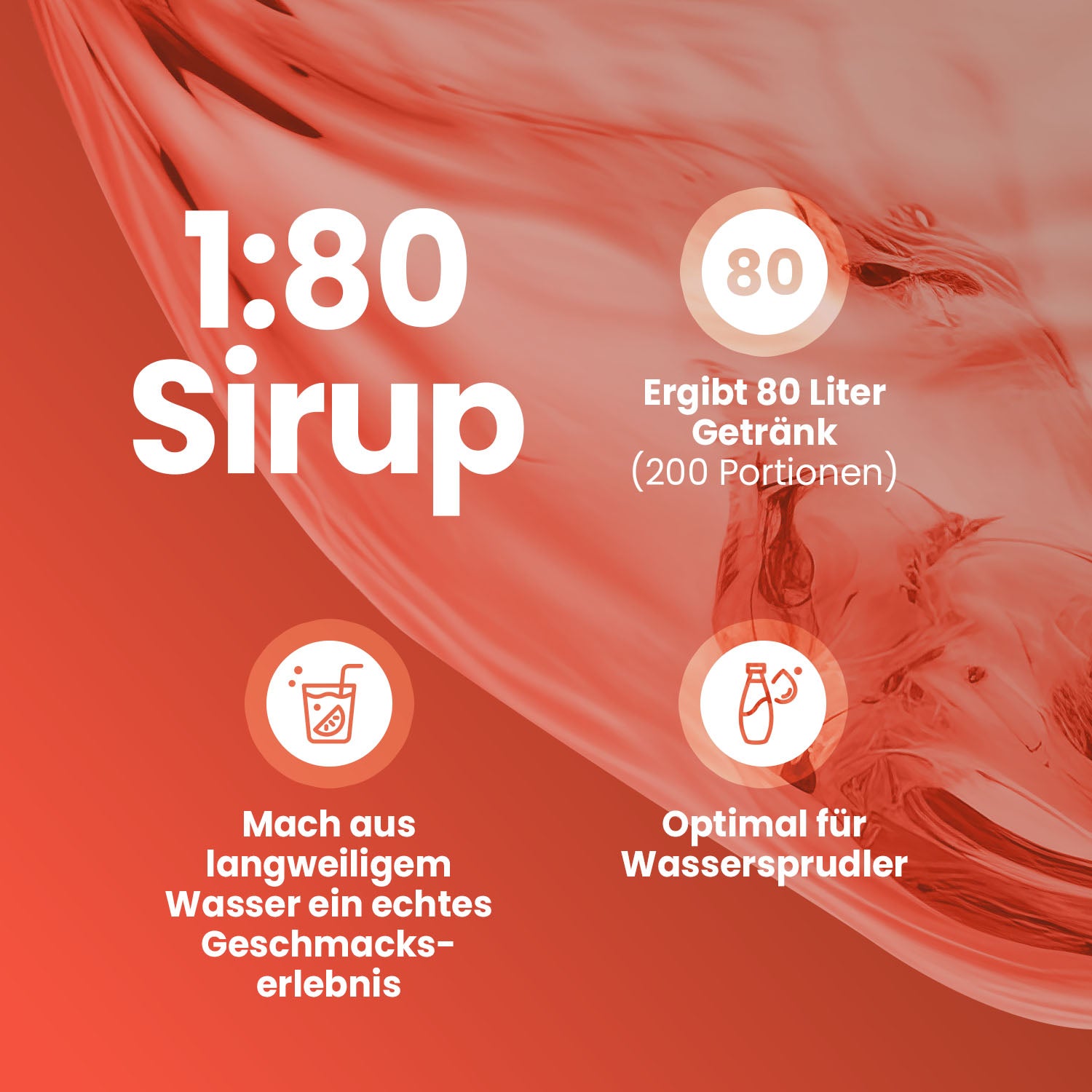 1:80 Sirup

80

Ergibt 80 Liter Getränk (200 Portionen)

Mach aus langweiligem Wasser ein echtes Geschmackserlebnis

Optimal für Wassersprudler